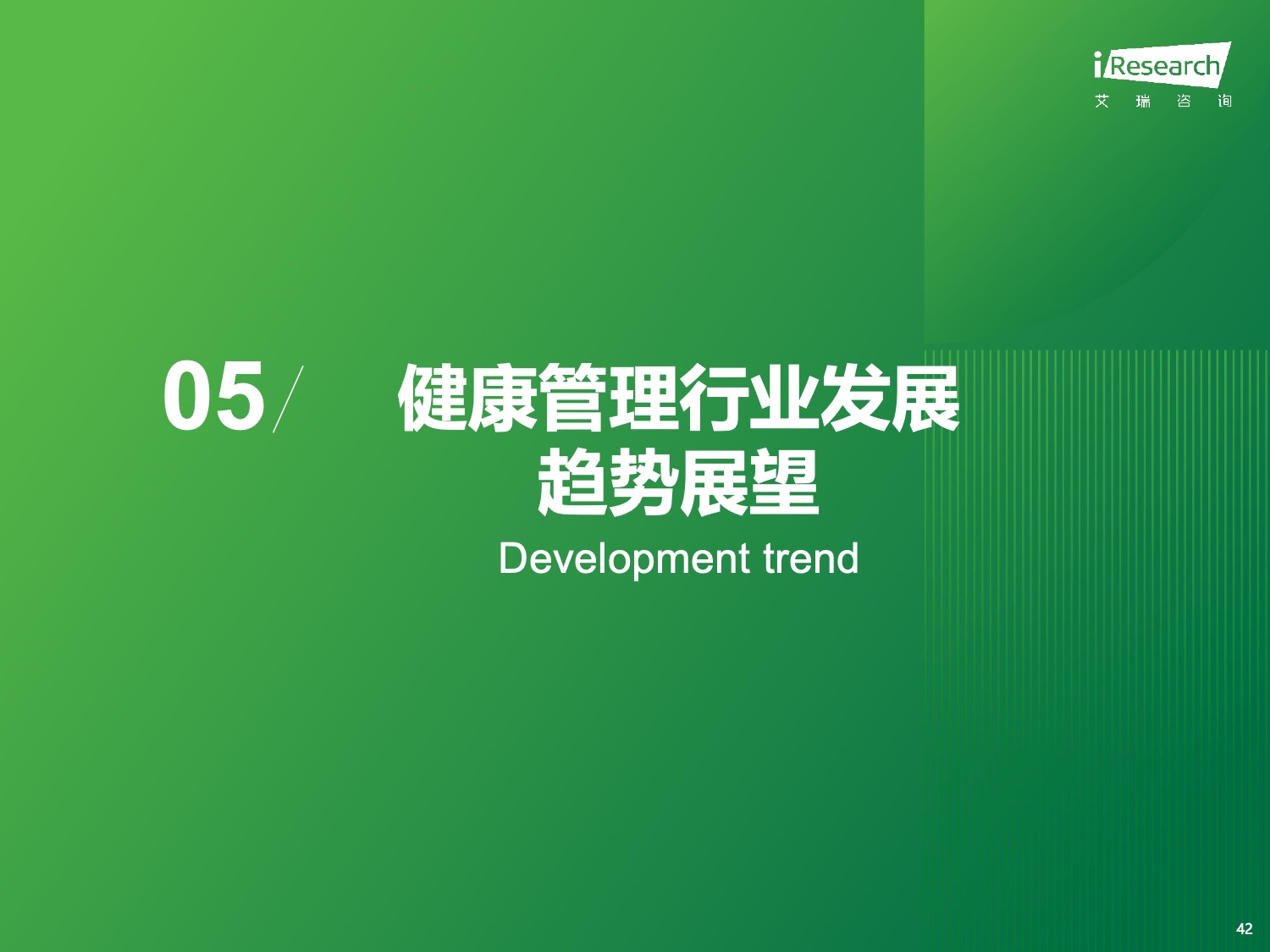 iResearch
艾 瑞 咨 询

05/ 健康管理行业发展趋势展望

Development trend

42